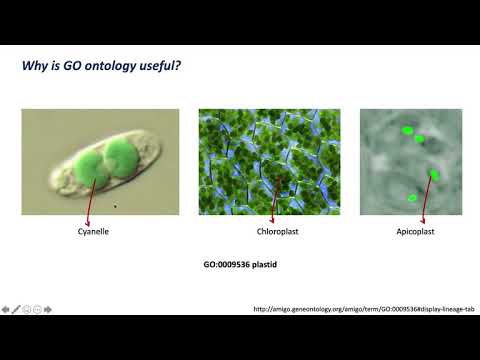 Why is GO ontology useful?

Cyanelle

Chloroplast

Apicoplast

GO:0009536 plastid

http://amigo.geneontology.org/amigo/term/GO:0009536#display-lineage-tab